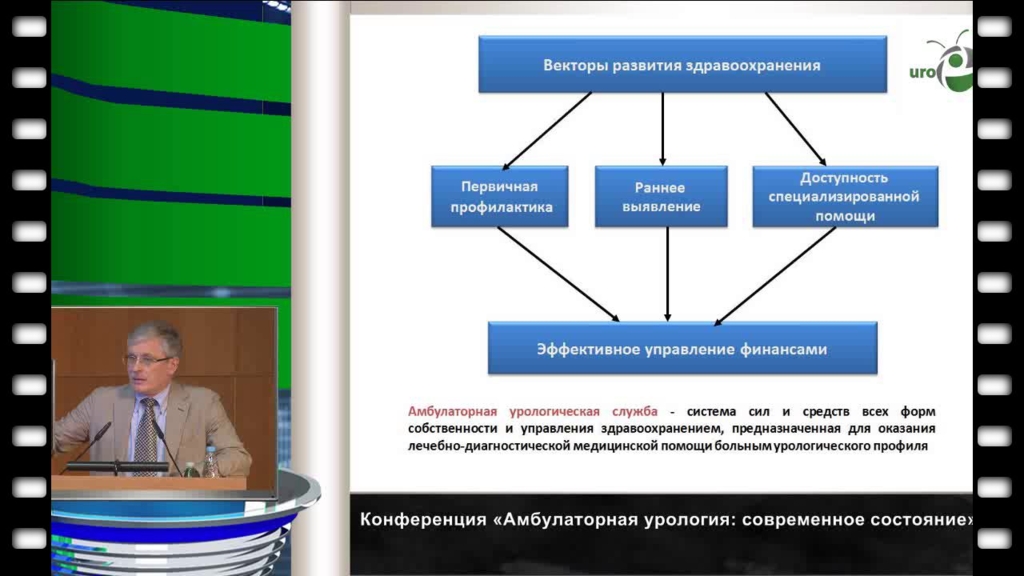 Векторы развития здравоохранения

uro

Первичная профилактика

Раннее выявление

Доступность специализированной помощи

Эффективное управление финансами

Амбулаторная урологическая служба - система сил и средств всех форм собственности и управления здравоохранением, предназначенная для оказания лечебно-диагностической медицинской помощи больным урологического профиля

Конференция «Амбулаторная урология: современное состояние»